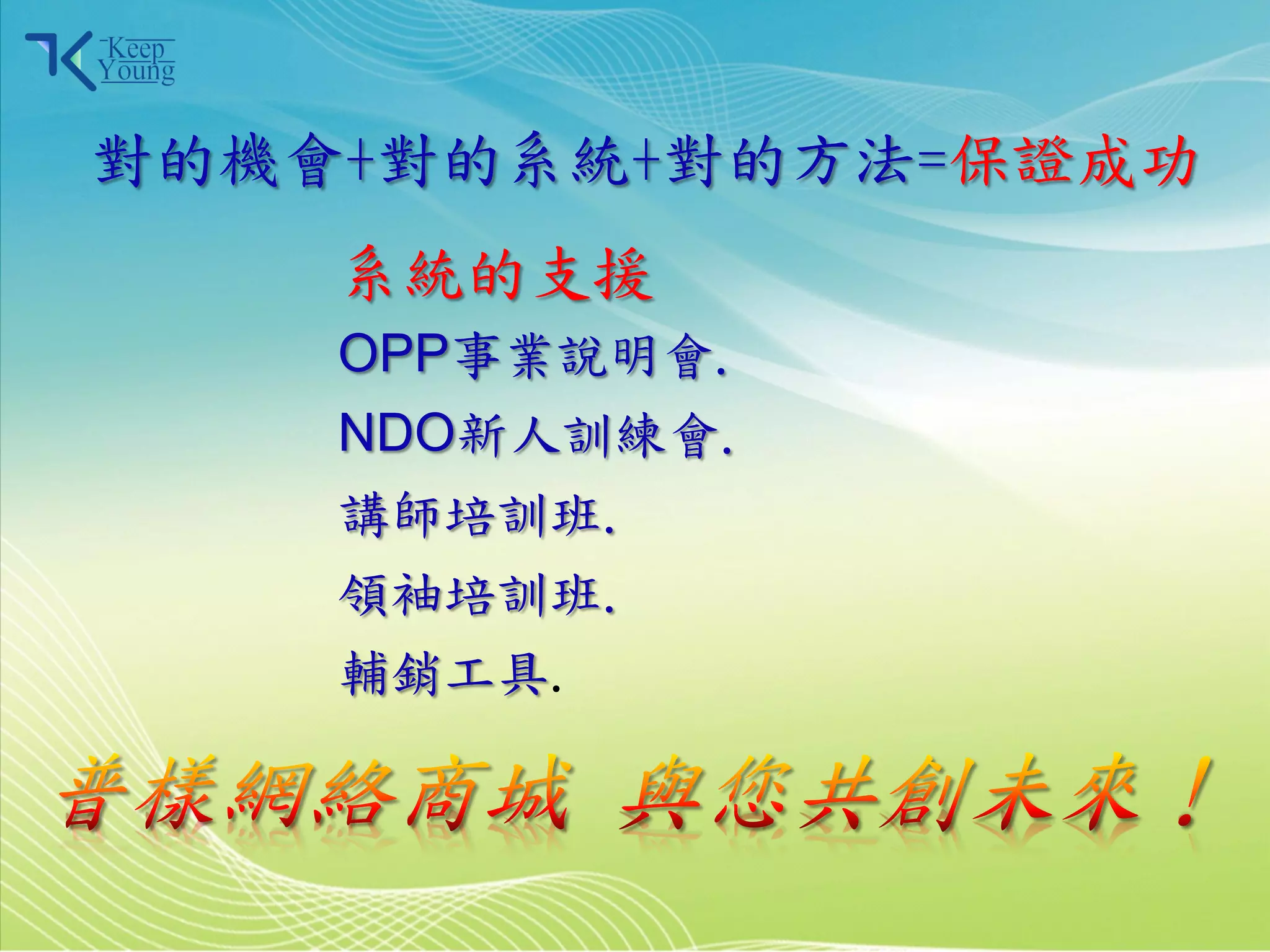 Keep Young

對的機會+對的系統+對的方法=保證成功

系統的支援

OPP事業說明會.

NDO新人訓練會.

講師培訓班.

領袖培訓班.

輔銷工具.

普樣網絡商城 與您共創未來！